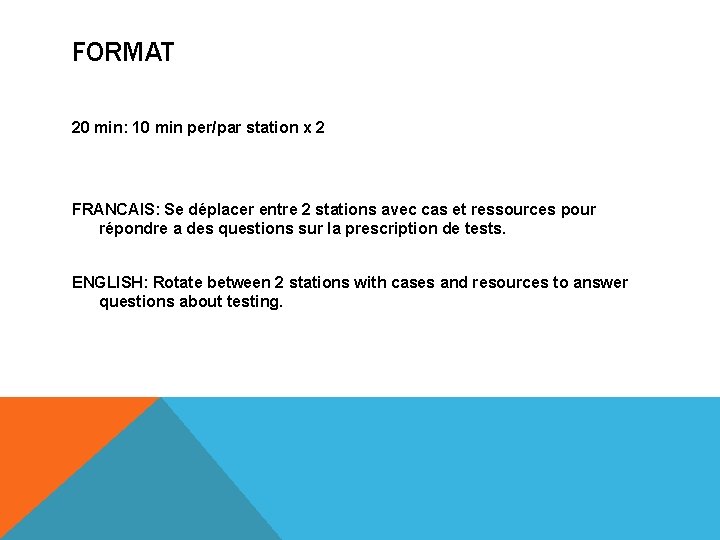 FORMAT

20 min: 10 min per/par station x 2

FRANCAIS: Se déplacer entre 2 stations avec cas et ressources pour répondre a des questions sur la prescription de tests.

ENGLISH: Rotate between 2 stations with cases and resources to answer questions about testing.